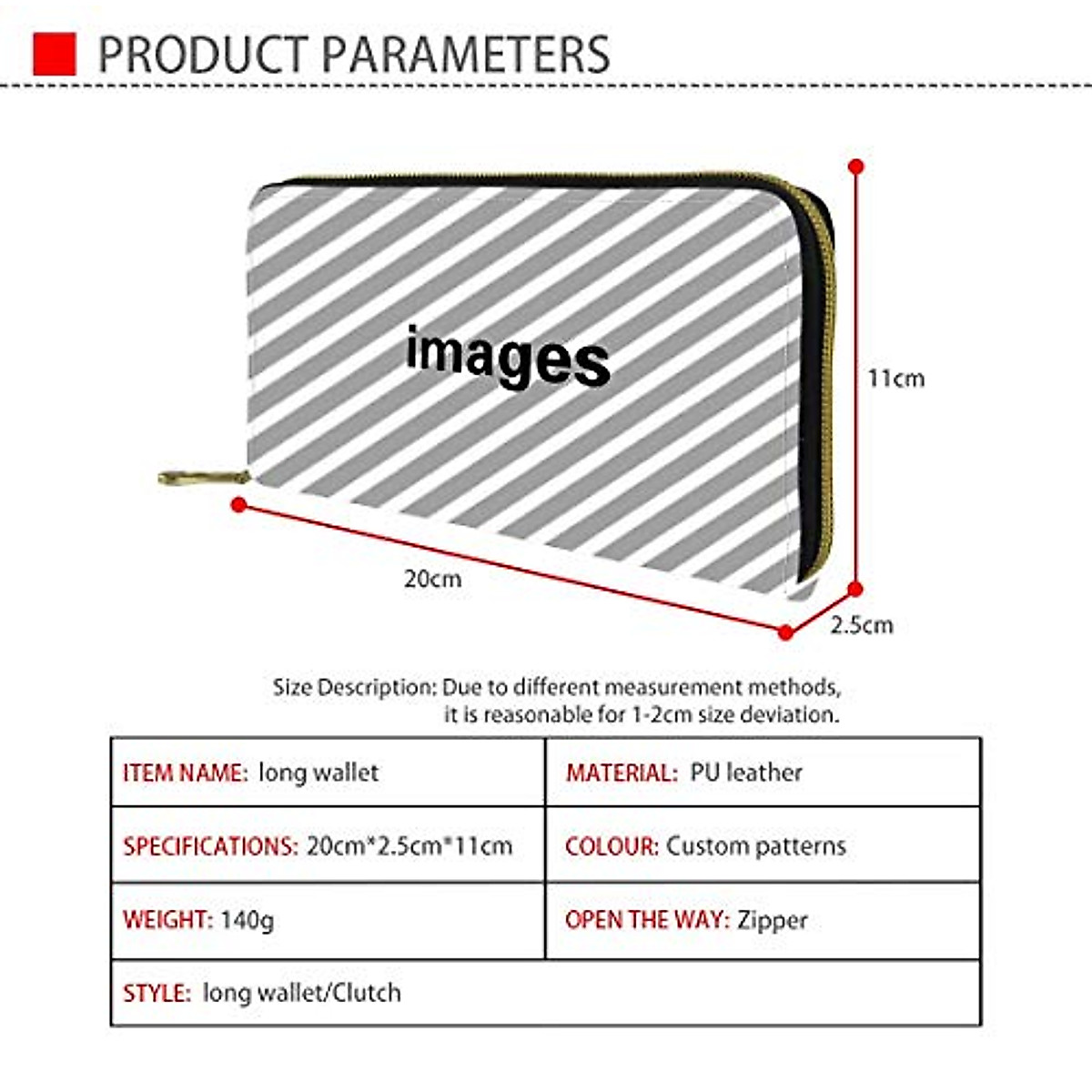 PRODUCT PARAMETERS

images

11cm

20cm

2.5cm

Size Description: Due to different measurement methods, it is reasonable for 1-2cm size deviation.

| ITEM NAME: long wallet | MATERIAL: PU leather |
|---|---|
| SPECIFICATIONS: 20cm*2.5cm*11cm | COLOUR: Custom patterns |
| WEIGHT: 140g | OPEN THE WAY: Zipper |
| STYLE: long wallet/Clutch | |